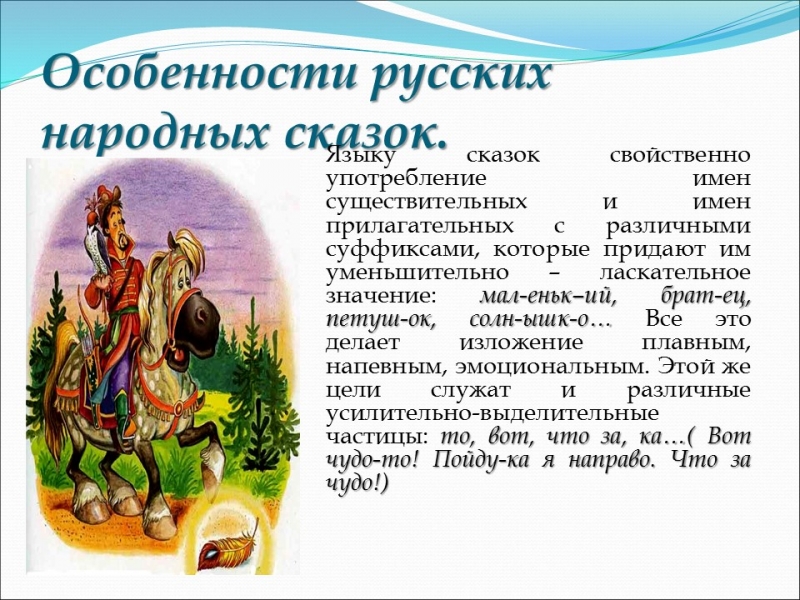 Особенности русских народных сказок.

Языку сказок свойственно употребление имен существительных и имен прилагательных с различными суффиксами, которые придают им уменьшительно – ласкательное значение: мал-еньк–ий, брат-ец, петуш-ок, солн-ышк-о… Все это делает изложение плавным, напевным, эмоциональным. Этой же цели служат и различные усилительно-выделительные частицы: то, вот, что за, ка…( Вот чудо-то! Пойду-ка я направо. Что за чудо!)